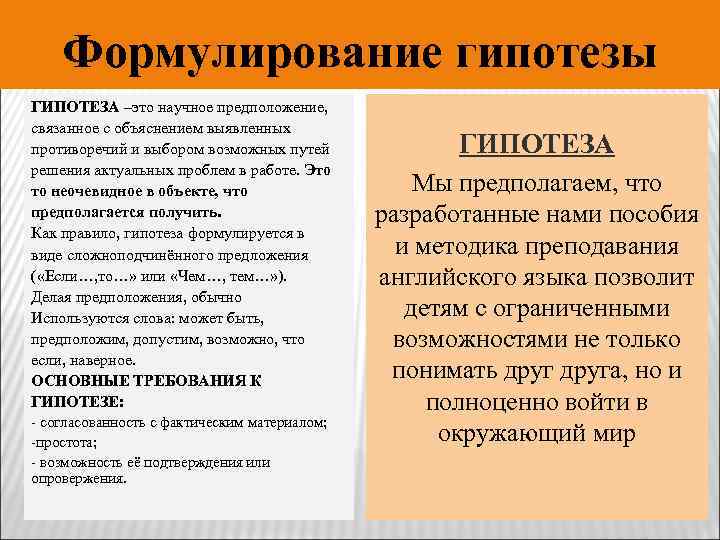 Формулирование гипотезы

ГИПОТЕЗА –это научное предположение, связанное с объяснением выявленных противоречий и выбором возможных путей решения актуальных проблем в работе. Это то неочевидное в объекте, что предполагается получить.
Как правило, гипотеза формулируется в виде сложноподчинённого предложения («Если…,то…» или «Чем…, тем…»).
Делая предположения, обычно Используются слова: может быть, предположим, допустим, возможно, что если, наверное.
ОСНОВНЫЕ ТРЕБОВАНИЯ К ГИПОТЕЗЕ:
- согласованность с фактическим материалом;
-простота;
- возможность её подтверждения или опровержения.

ГИПОТЕЗА

Мы предполагаем, что разработанные нами пособия и методика преподавания английского языка позволит детям с ограниченными возможностями не только понимать друг друга, но и полноценно войти в окружающий мир